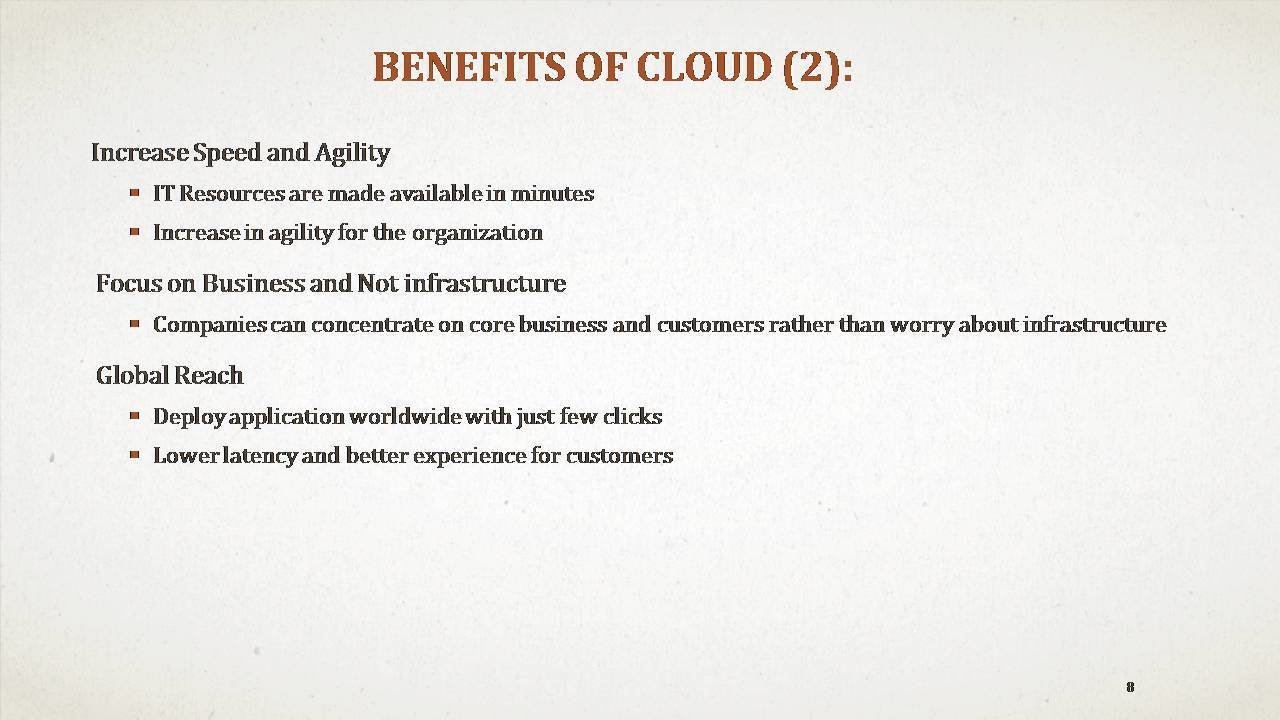 BENEFITS OF CLOUD (2):

Increase Speed and Agility

- IT Resources are made available in minutes
- Increase in agility for the organization

Focus on Business and Not infrastructure

- Companies can concentrate on core business and customers rather than worry about infrastructure

Global Reach

- Deploy application worldwide with just few clicks
- Lower latency and better experience for customers

8